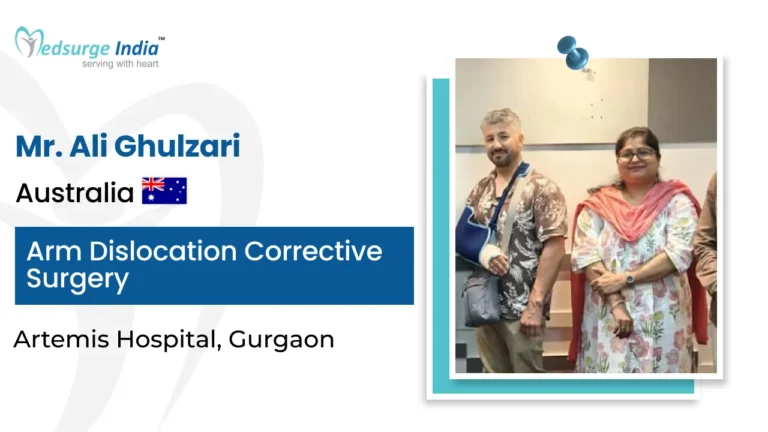 Medsurge India™
serving with heart

Mr. Ali Ghulzari

Australia

Arm Dislocation Corrective Surgery

Artemis Hospital, Gurgaon